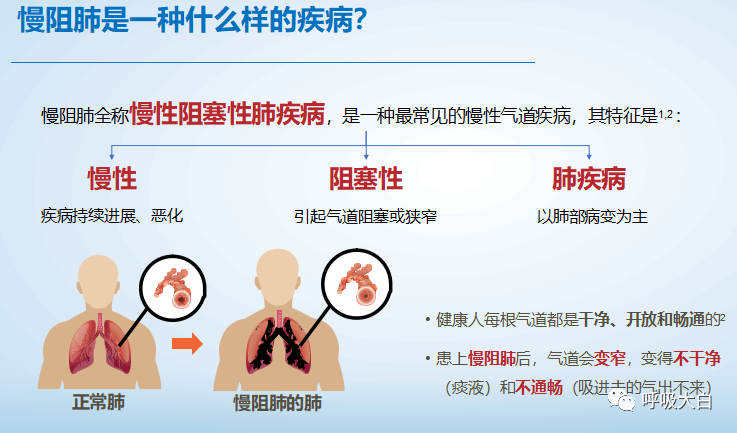 慢阻肺是一种什么样的疾病?

慢阻肺全称慢性阻塞性肺疾病，是一种最常见的慢性气道疾病，其特征是$^{1,2}$：

慢性
疾病持续进展、恶化

阻塞性
引起气道阻塞或狭窄

肺疾病
以肺部病变为主

正常肺

慢阻肺的肺

• 健康人每根气道都是干净、开放和畅通的$^2$

• 患上慢阻肺后，气道会变窄，变得不干净（痰液）和不通畅（吸进去的气出不来）

呼吸大白